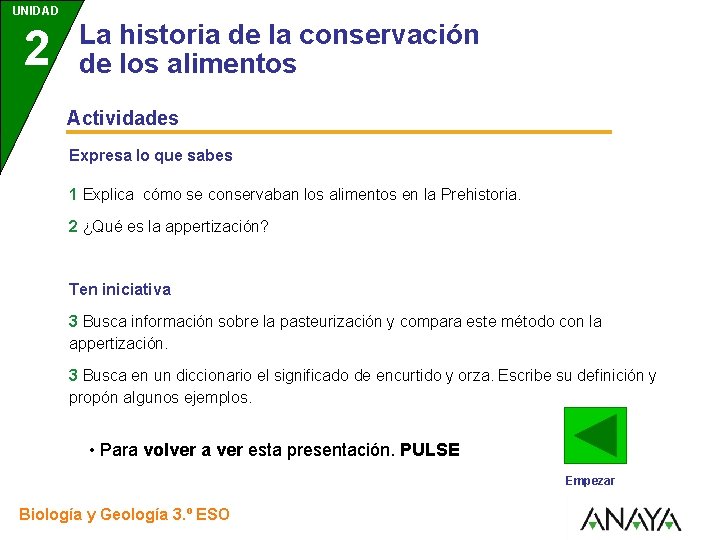 UNIDAD
2
La historia de la conservación de los alimentos

Actividades

Expresa lo que sabes

1 Explica  cómo se conservaban los alimentos en la Prehistoria.

2 ¿Qué es la appertización?

Ten iniciativa

3 Busca información sobre la pasteurización y compara este método con la appertización.

3 Busca en un diccionario el significado de encurtido y orza. Escribe su definición y propón algunos ejemplos.

• Para volver a ver esta presentación. PULSE

Empezar

Biología y Geología 3.º ESO

ANAYA